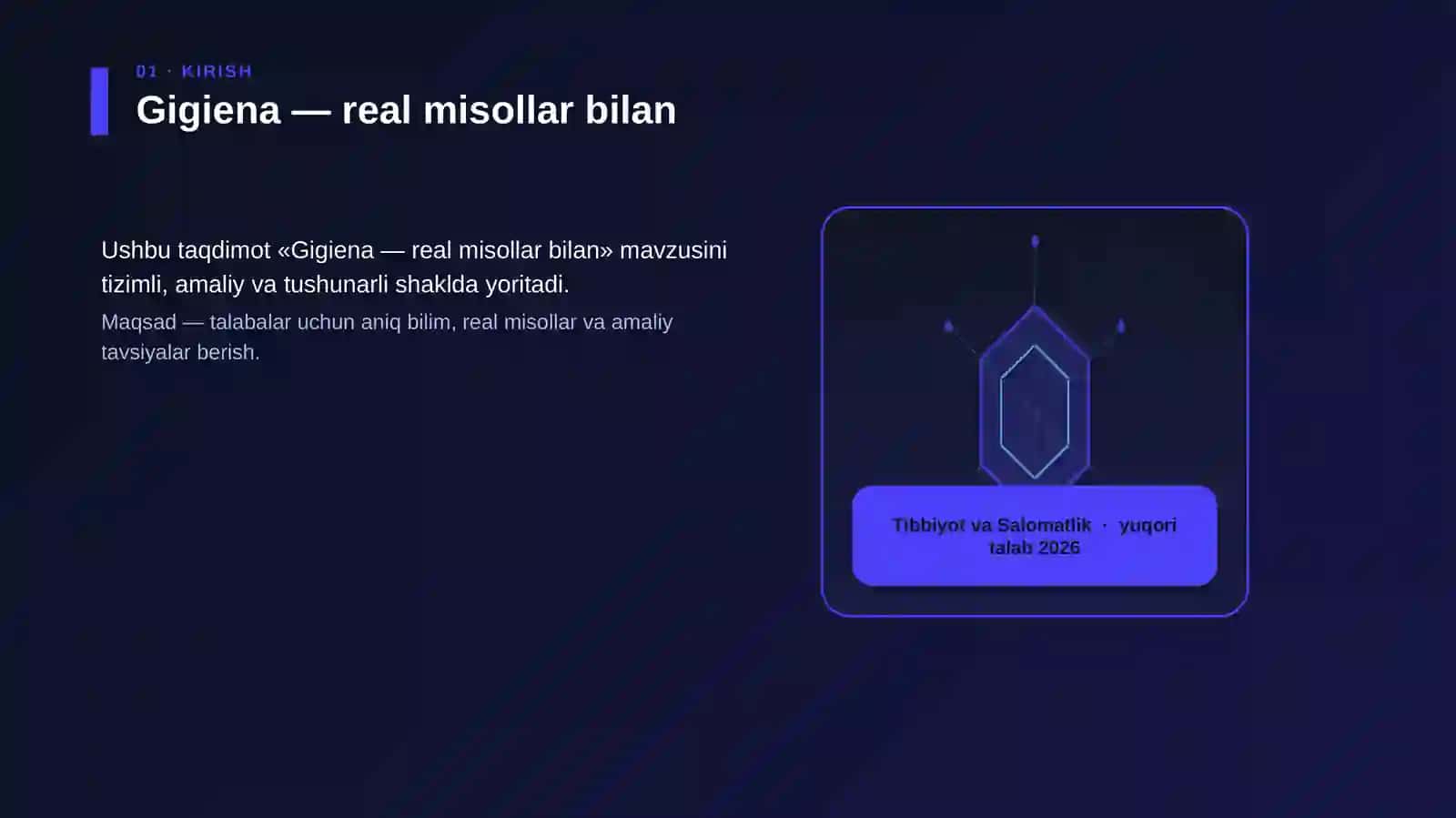 01 · KIRISH

Gigiena — real misollar bilan

Ushbu taqdimot «Gigiena — real misollar bilan» mavzusini tizimli, amaliy va tushunarli shaklda yoritadi.

Maqsad — talabalar uchun aniq bilim, real misollar va amaliy tavsiyalar berish.

Tibbiyot va Salomatlik · yuqori talab 2026